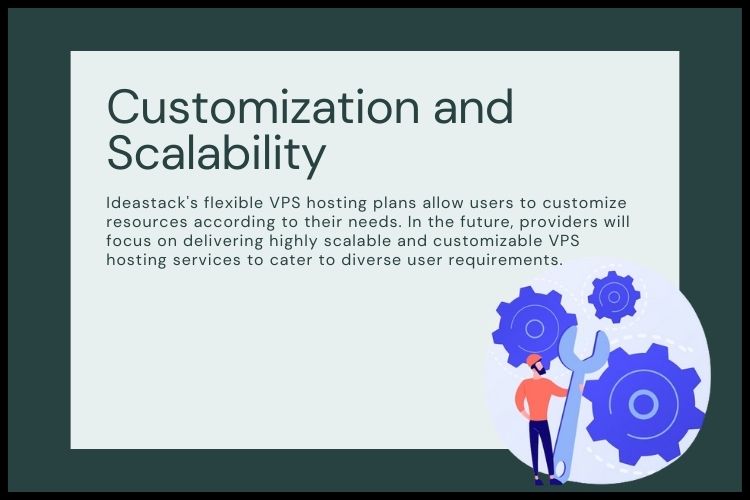 Customization and Scalability

Ideastack's flexible VPS hosting plans allow users to customize resources according to their needs. In the future, providers will focus on delivering highly scalable and customizable VPS hosting services to cater to diverse user requirements.